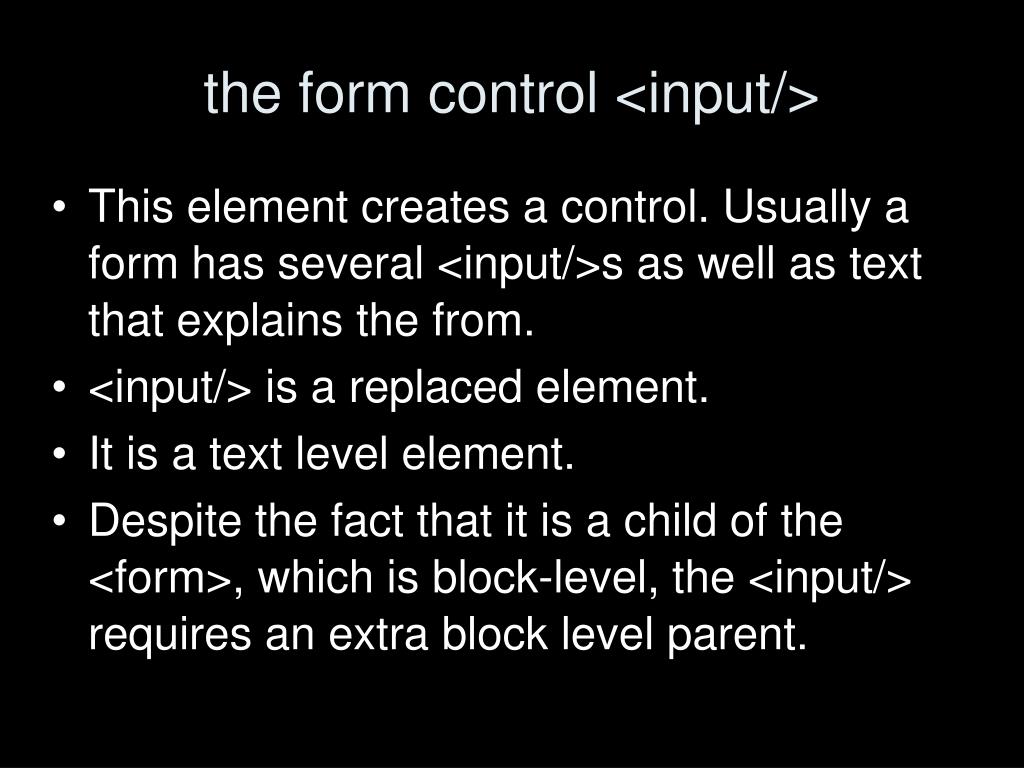 the form control <input/>

• This element creates a control. Usually a form has several <input/>s as well as text that explains the from.
• <input/> is a replaced element.
• It is a text level element.
• Despite the fact that it is a child of the <form>, which is block-level, the <input/> requires an extra block level parent.